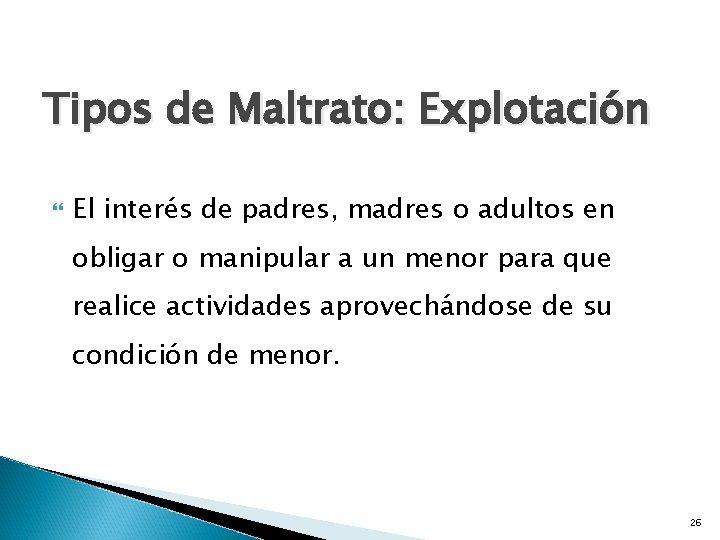 Tipos de Maltrato: Explotación

El interés de padres, madres o adultos en obligar o manipular a un menor para que realice actividades aprovechándose de su condición de menor.

26